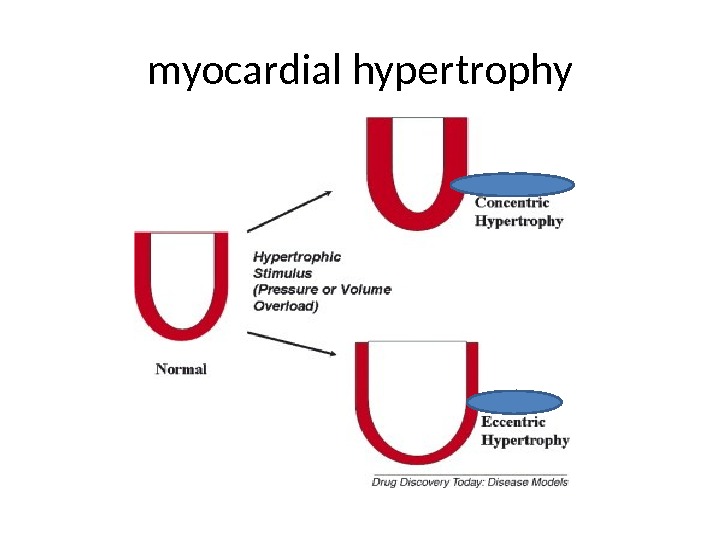 myocardial hypertrophy

Concentric Hypertrophy

Hypertrophic Stimulus (Pressure or Volume Overload)

Normal

Eccentric Hypertrophy

Drug Discovery Today: Disease Models